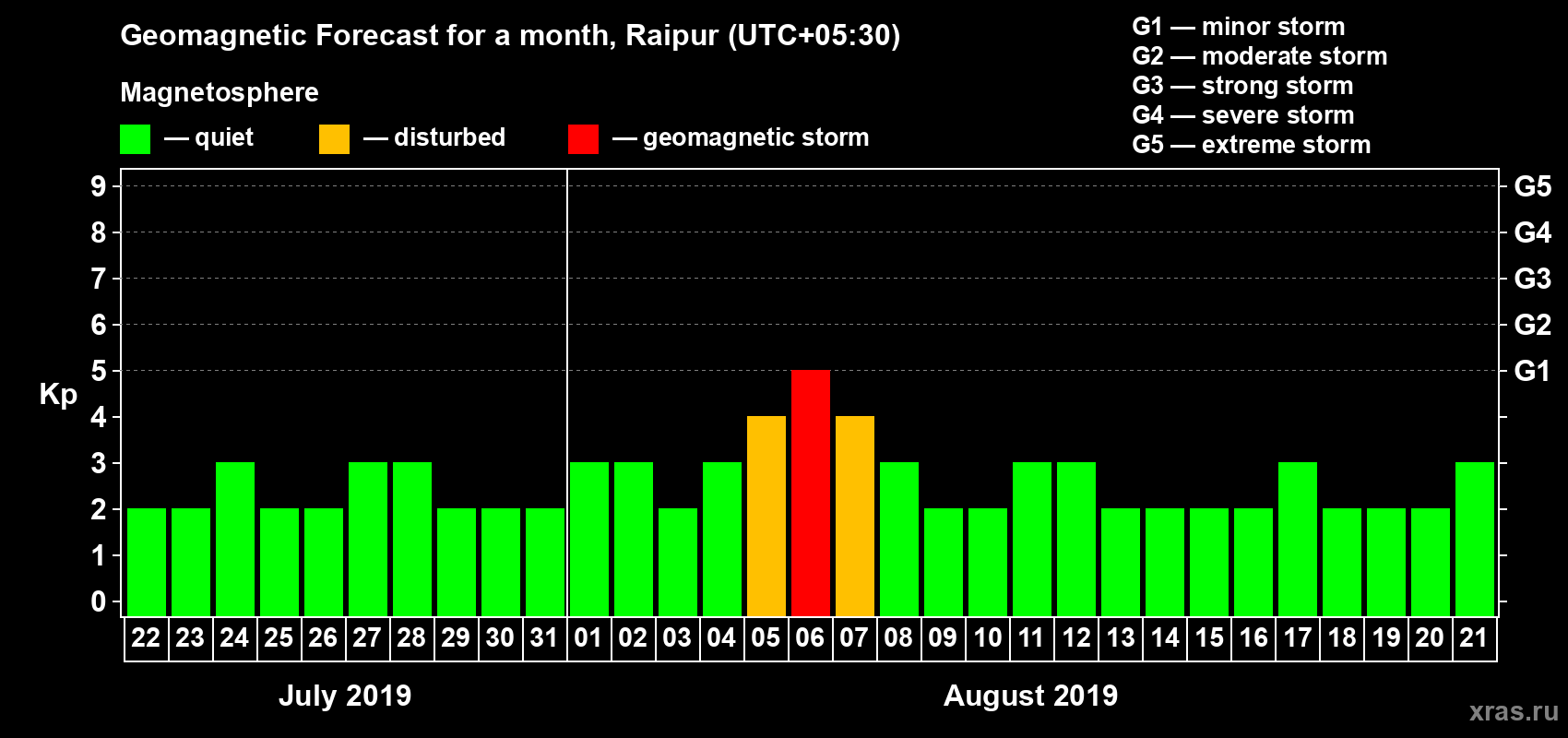 Geomagnetic Forecast for a month, Raipur (UTC+05:30)

Magnetosphere

— quiet — disturbed — geomagnetic storm

G1 — minor storm
G2 — moderate storm
G3 — strong storm
G4 — severe storm
G5 — extreme storm

Kp

9
8
7
6
5
4
3
2
1
0

G5
G4
G3
G2
G1

22 23 24 25 26 27 28 29 30 31 01 02 03 04 05 06 07 08 09 10 11 12 13 14 15 16 17 18 19 20 21

July 2019

August 2019

xras.ru